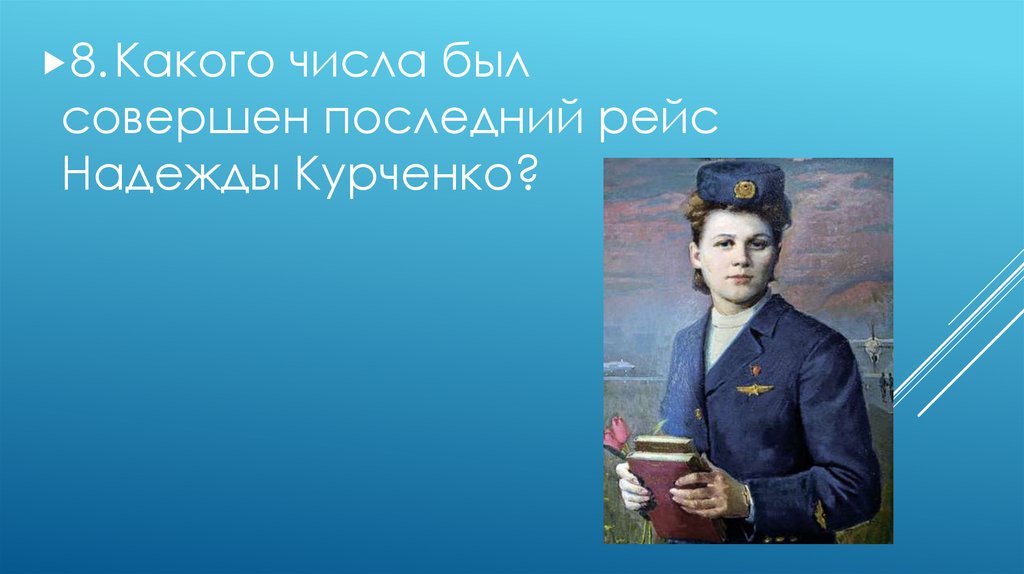 8.Какого числа был совершен последний рейс Надежды Курченко?